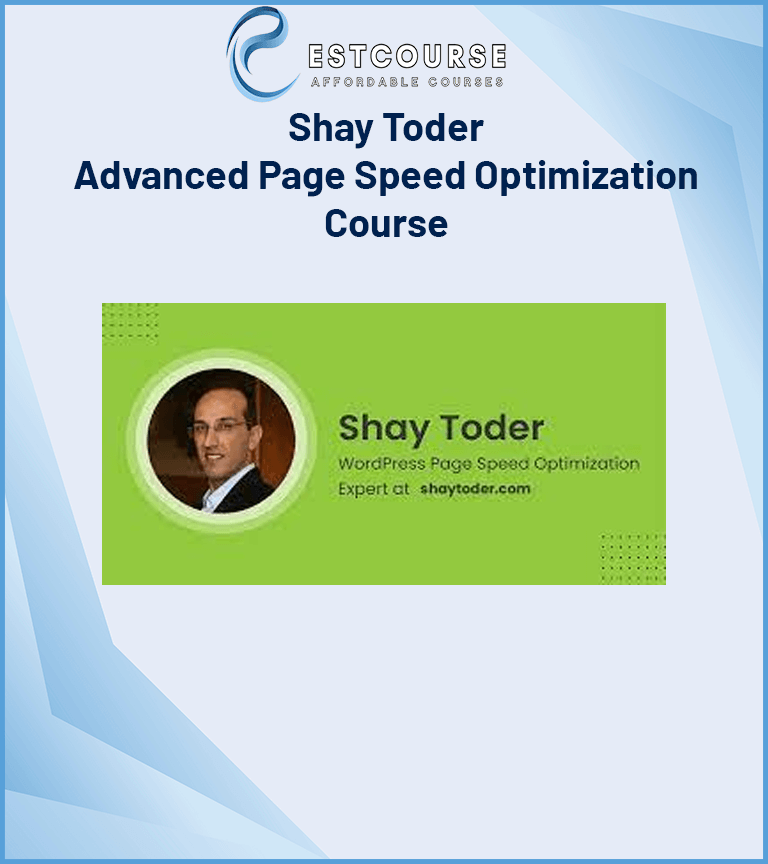 ESTCOURSE
AFFORDABLE COURSES

Shay Toder
Advanced Page Speed Optimization Course

Shay Toder
WordPress Page Speed Optimization Expert at shaytoder.com